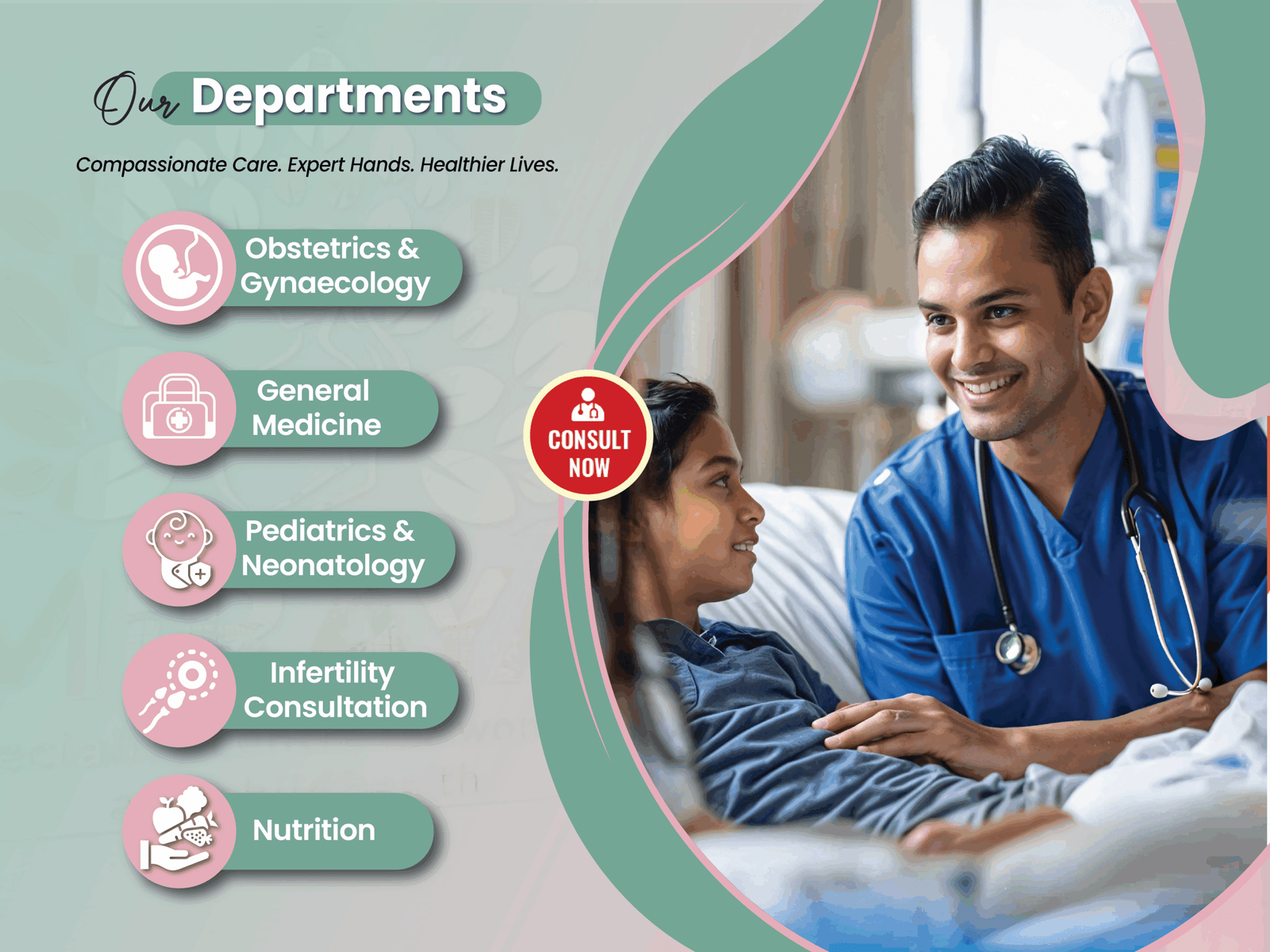 Our Departments

Compassionate Care. Expert Hands. Healthier Lives.

Obstetrics & Gynaecology

General Medicine

Pediatrics & Neonatology

Infertility Consultation

Nutrition

CONSULT NOW